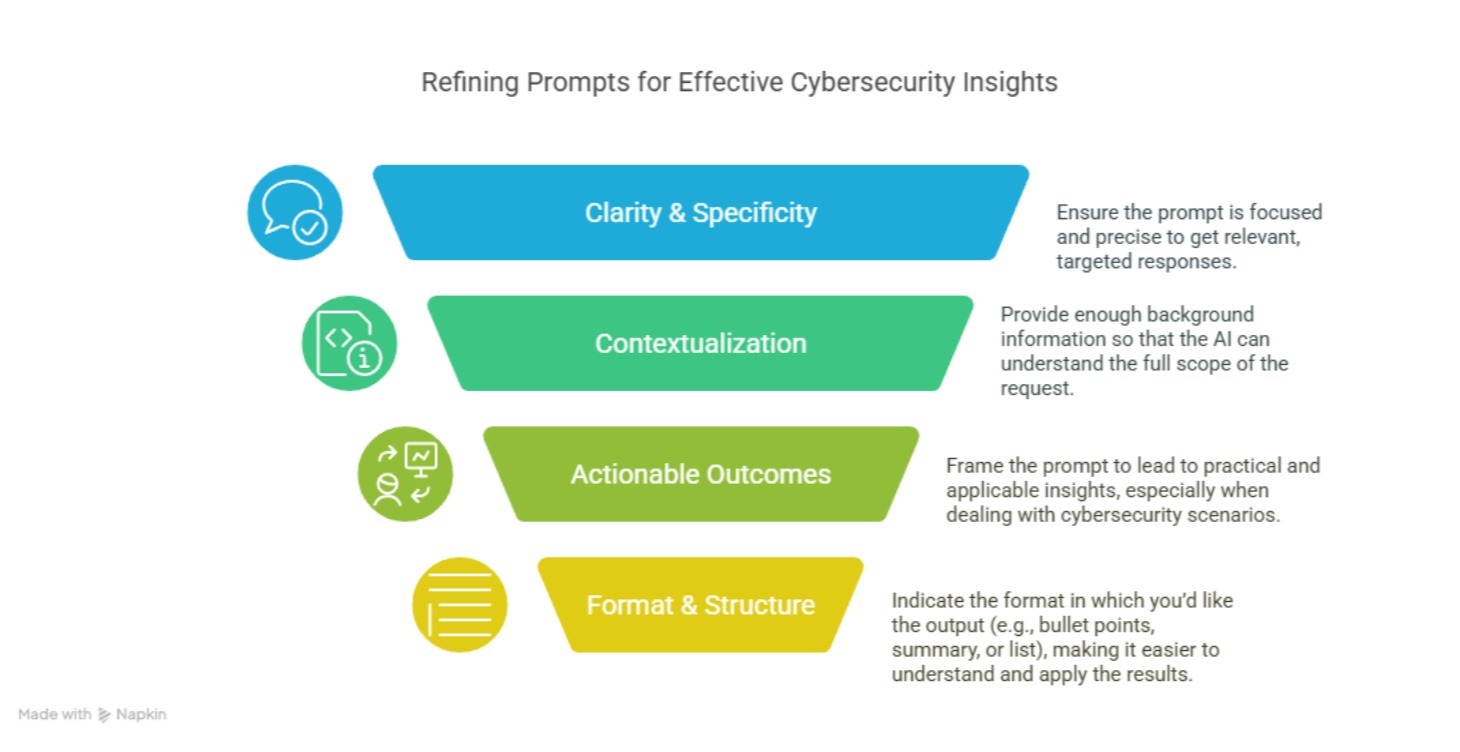 Refining Prompts for Effective Cybersecurity Insights

Clarity & Specificity

Ensure the prompt is focused and precise to get relevant, targeted responses.

Contextualization

Provide enough background information so that the AI can understand the full scope of the request.

Actionable Outcomes

Frame the prompt to lead to practical and applicable insights, especially when dealing with cybersecurity scenarios.

Format & Structure

Indicate the format in which you'd like the output (e.g., bullet points, summary, or list), making it easier to understand and apply the results.

Made with Napkin